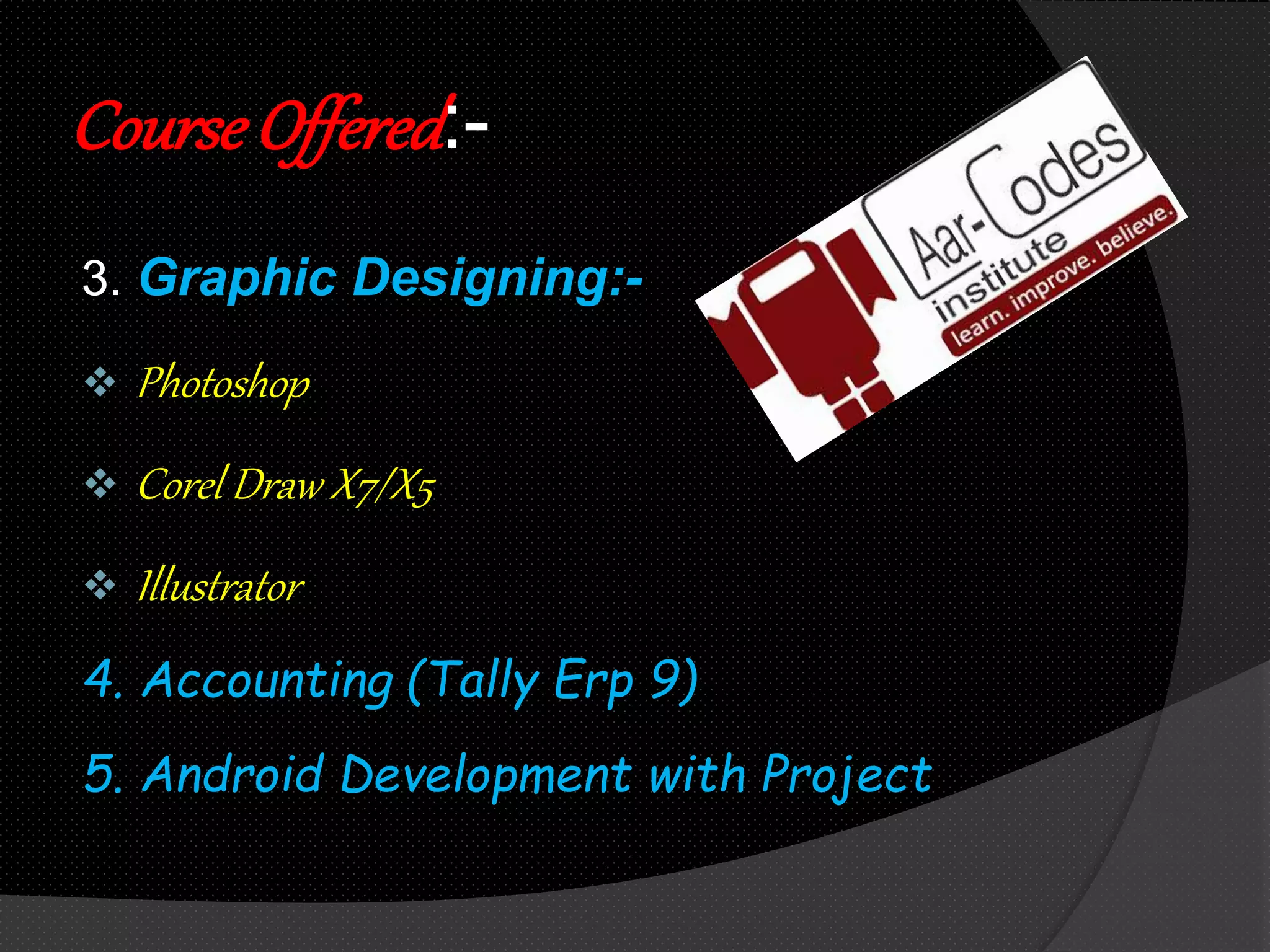 Course Offered:-

3. Graphic Designing:-

❖ Photoshop

❖ Corel Draw X7/X5

❖ Illustrator

4. Accounting (Tally Erp 9)

5. Android Development with Project

Aar-Codes institute

learn. improve. believe.